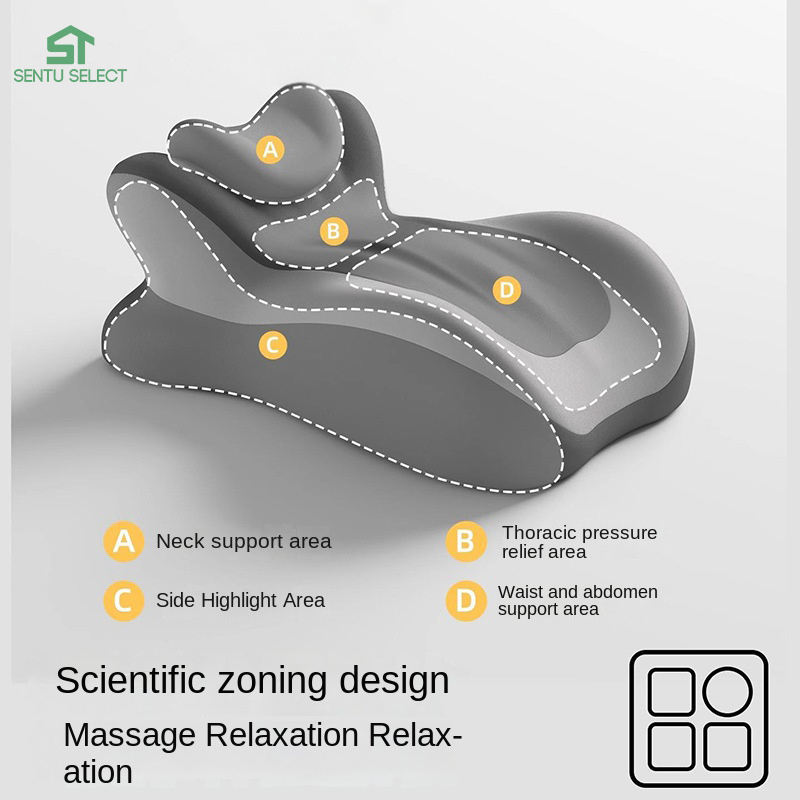 ST
SENTU SELECT

A

B

D

C

A Neck support area

B Thoracic pressure relief area

C Side Highlight Area

D Waist and abdomen support area

Scientific zoning design

Massage Relaxation Relaxation